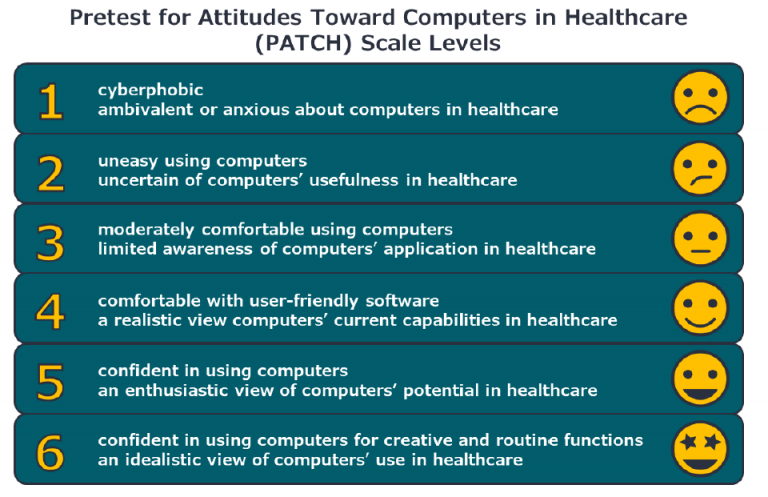 Pretest for Attitudes Toward Computers in Healthcare (PATCH) Scale Levels

1
cyberphobic
ambivalent or anxious about computers in healthcare

2
uneasy using computers
uncertain of computers' usefulness in healthcare

3
moderately comfortable using computers
limited awareness of computers' application in healthcare

4
comfortable with user-friendly software
a realistic view computers' current capabilities in healthcare

5
confident in using computers
an enthusiastic view of computers' potential in healthcare

6
confident in using computers for creative and routine functions
an idealistic view of computers' use in healthcare